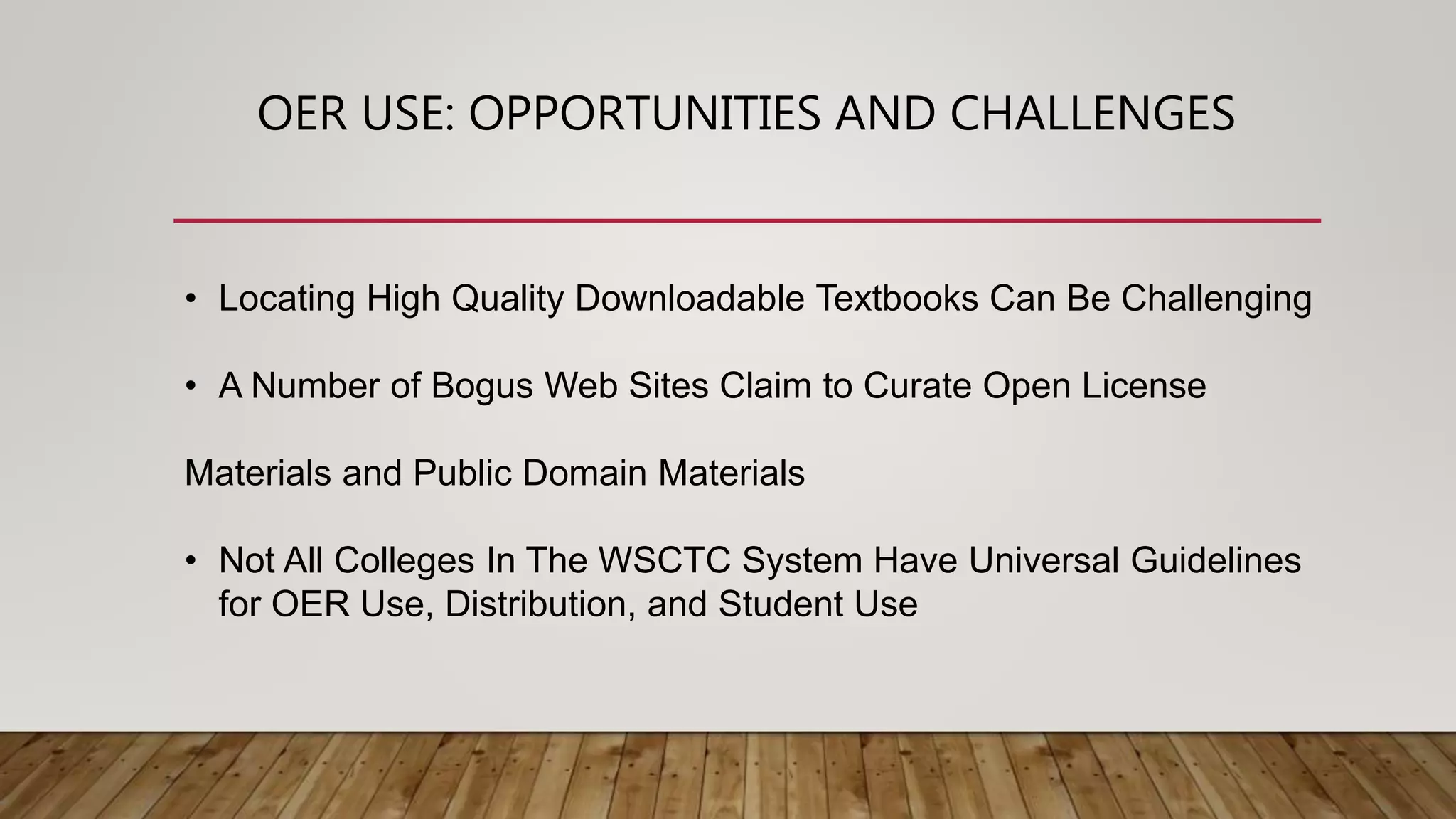 OER USE: OPPORTUNITIES AND CHALLENGES

• Locating High Quality Downloadable Textbooks Can Be Challenging

• A Number of Bogus Web Sites Claim to Curate Open License

Materials and Public Domain Materials

• Not All Colleges In The WSCTC System Have Universal Guidelines for OER Use, Distribution, and Student Use